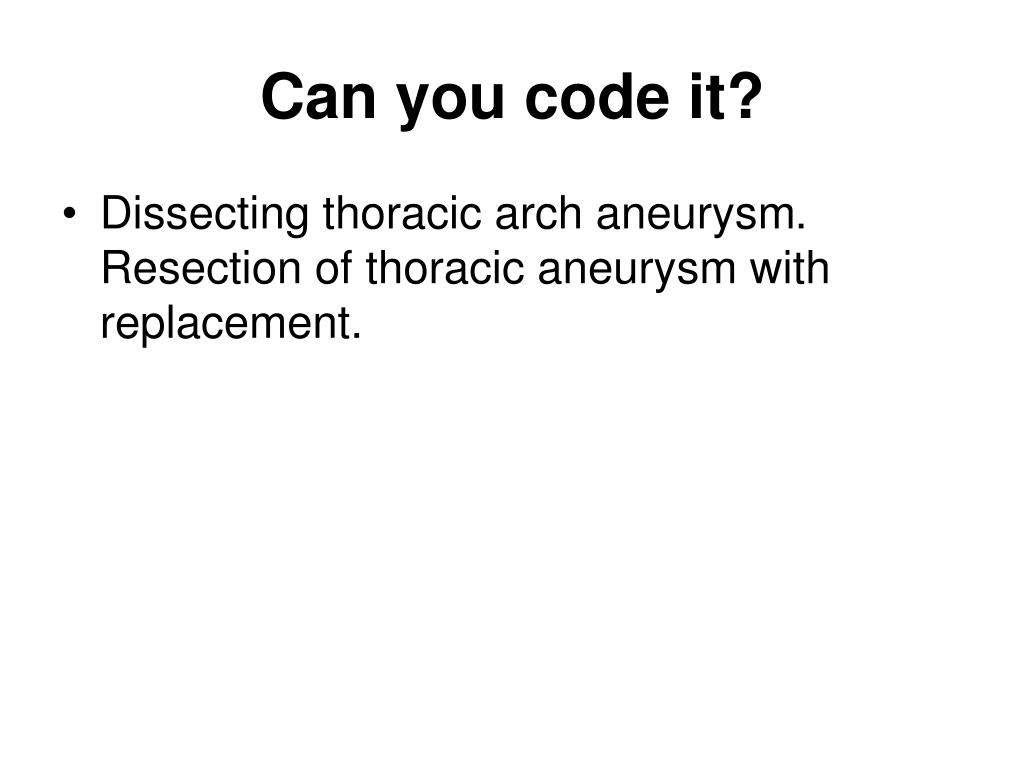 Can you code it?

• Dissecting thoracic arch aneurysm. Resection of thoracic aneurysm with replacement.